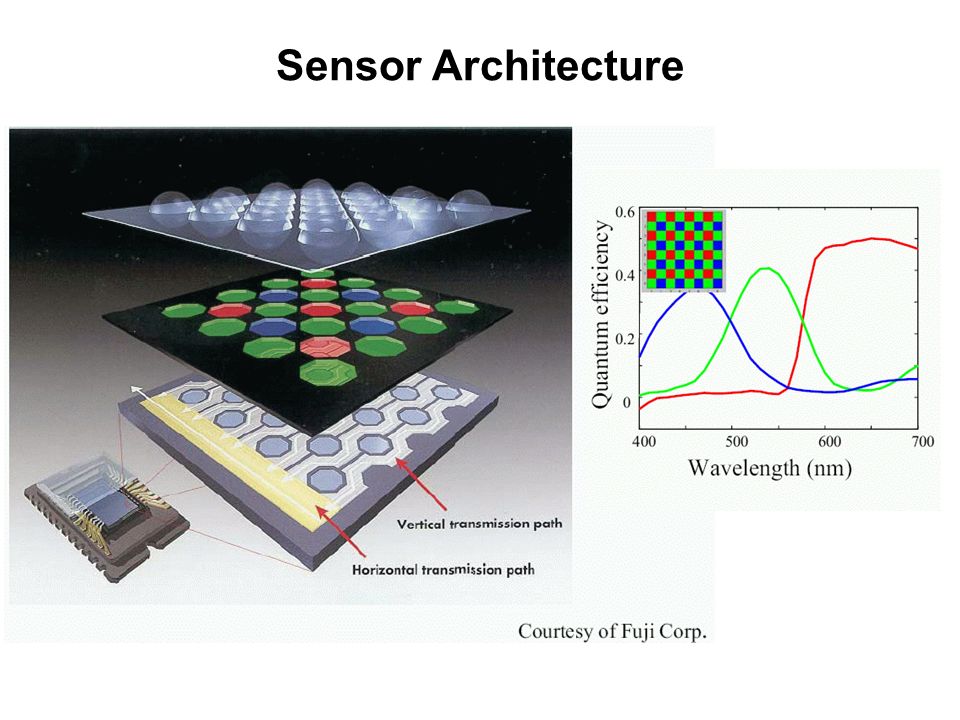 Sensor Architecture

Vertical transmission path

Horizontal transmission path

Quantum efficiency

0.6

0.4

0.2

0

400

500

600

700

Wavelength (nm)

Courtesy of Fuji Corp.